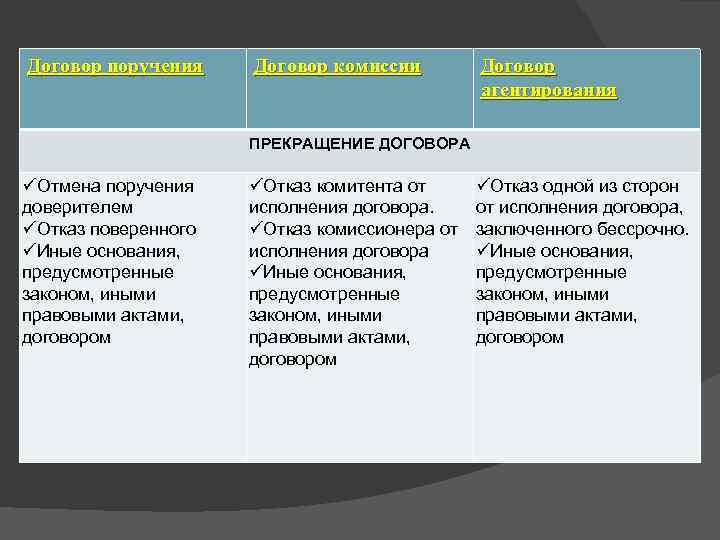 | Договор поручения | Договор комиссии | Договор агентирования |
|---|---|---|
| | ПРЕКРАЩЕНИЕ ДОГОВОРА | |
| ✓Отмена поручения доверителем ✓Отказ поверенного ✓Иные основания, предусмотренные законом, иными правовыми актами, договором | ✓Отказ комитента от исполнения договора. ✓Отказ комиссионера от исполнения договора ✓Иные основания, предусмотренные законом, иными правовыми актами, договором | ✓Отказ одной из сторон от исполнения договора, заключенного бессрочно. ✓Иные основания, предусмотренные законом, иными правовыми актами, договором |